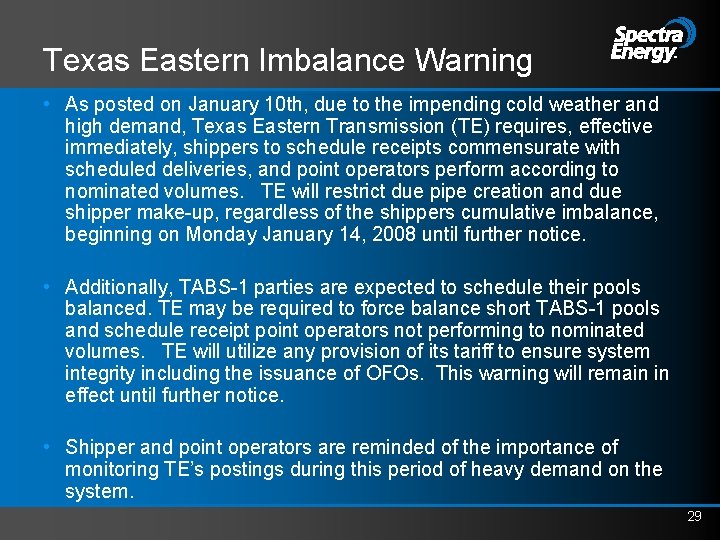 Texas Eastern Imbalance Warning

Spectra Energy.

• As posted on January 10th, due to the impending cold weather and high demand, Texas Eastern Transmission (TE) requires, effective immediately, shippers to schedule receipts commensurate with scheduled deliveries, and point operators perform according to nominated volumes. TE will restrict due pipe creation and due shipper make-up, regardless of the shippers cumulative imbalance, beginning on Monday January 14, 2008 until further notice.

• Additionally, TABS-1 parties are expected to schedule their pools balanced. TE may be required to force balance short TABS-1 pools and schedule receipt point operators not performing to nominated volumes. TE will utilize any provision of its tariff to ensure system integrity including the issuance of OFOs. This warning will remain in effect until further notice.

• Shipper and point operators are reminded of the importance of monitoring TE's postings during this period of heavy demand on the system.

29